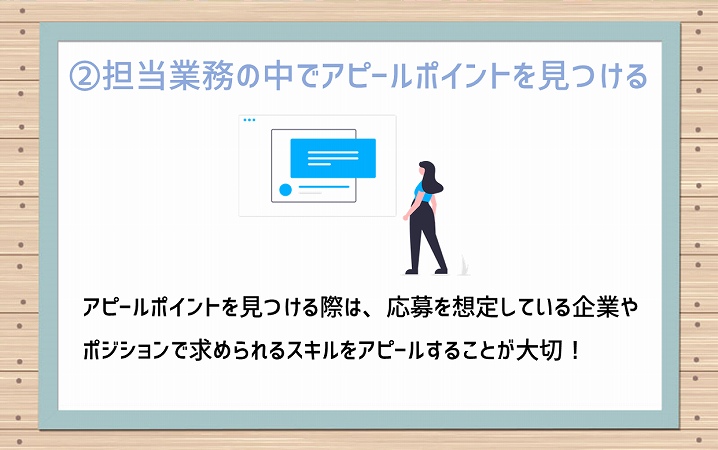 ②担当業務の中でアピールポイントを見つける

アピールポイントを見つける際は、応募を想定している企業やポジションで求められるスキルをアピールすることが大切！